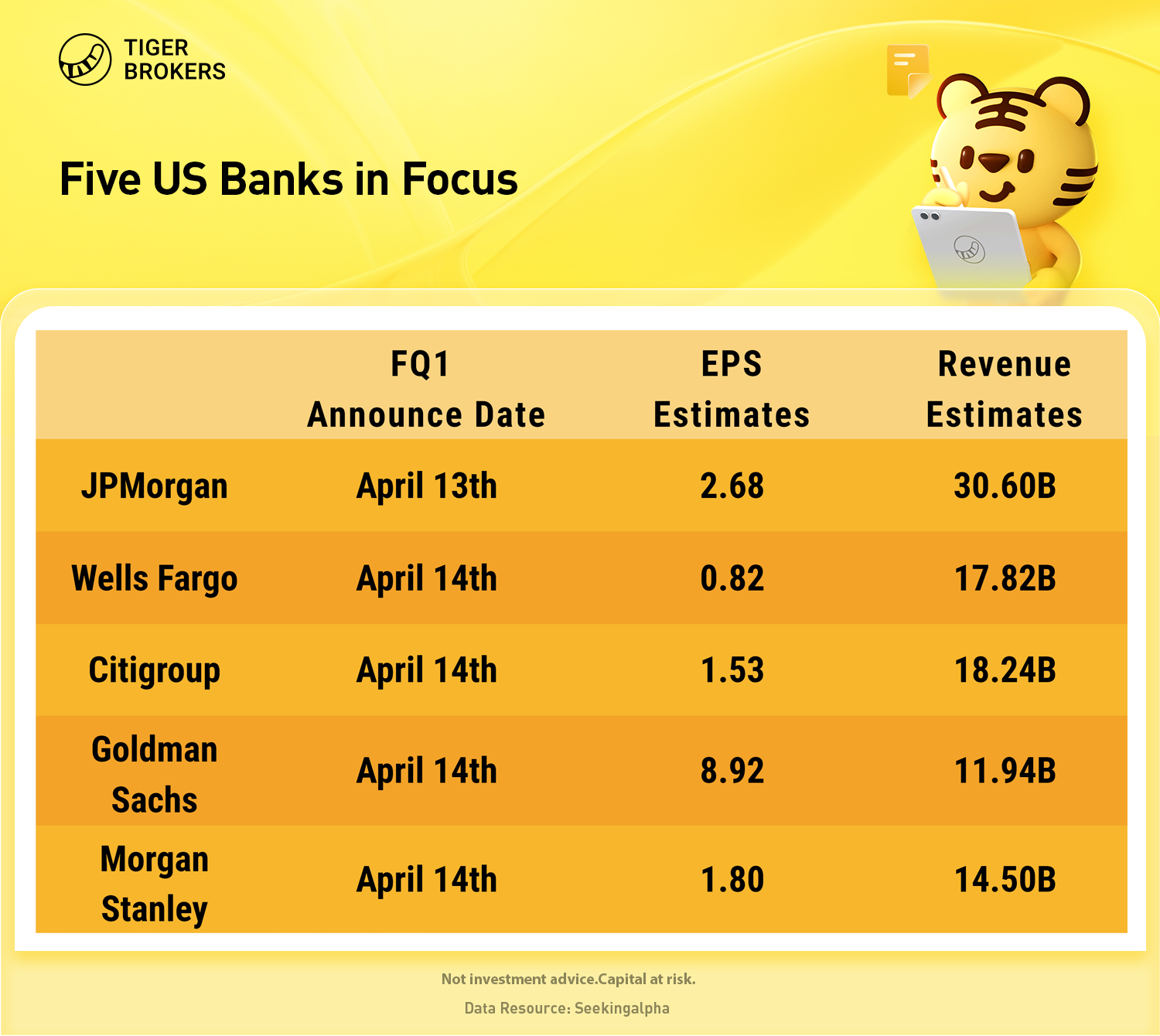 TIGER BROKERS

Five US Banks in Focus

| | FQ1 Announce Date | EPS Estimates | Revenue Estimates |
|---|---|---|---|
| JPMorgan | April 13th | 2.68 | 30.60B |
| Wells Fargo | April 14th | 0.82 | 17.82B |
| Citigroup | April 14th | 1.53 | 18.24B |
| Goldman Sachs | April 14th | 8.92 | 11.94B |
| Morgan Stanley | April 14th | 1.80 | 14.50B |

Not investment advice.Capital at risk.

Data Resource: Seekingalpha